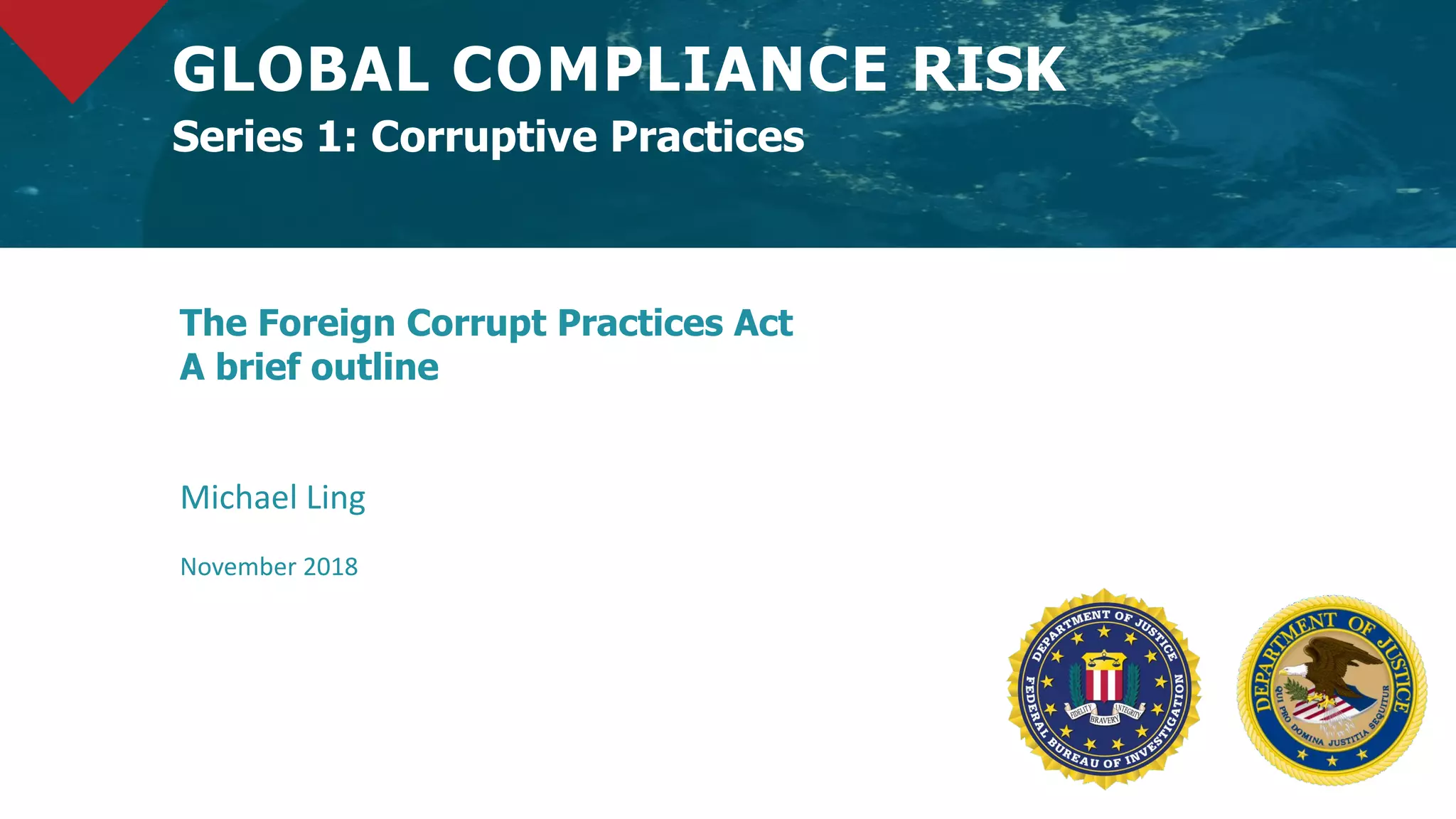 GLOBAL COMPLIANCE RISK
Series 1: Corruptive Practices

The Foreign Corrupt Practices Act
A brief outline

Michael Ling

November 2018

DEPARTMENT OF JUSTICE
FEDERAL BUREAU OF INVESTIGATION
FIDELITY BRAVERY INTEGRITY

DEPARTMENT OF JUSTICE
QUI PRO DOMINA JUSTITIA SEQUITUR